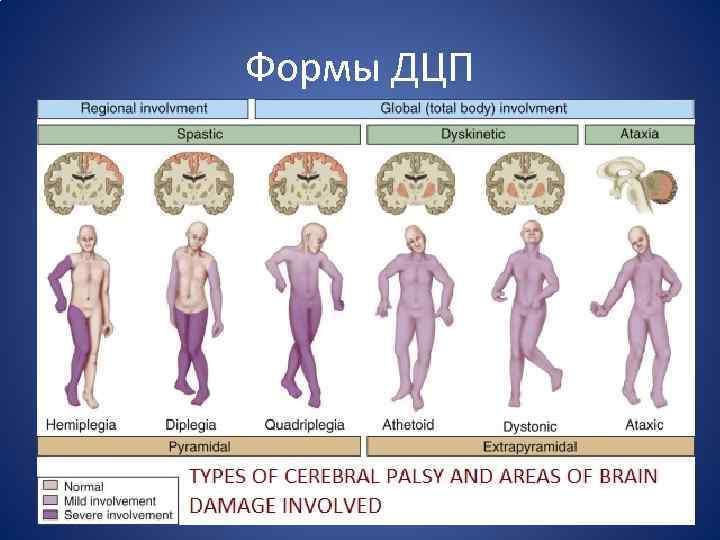 Формы ДЦП

Regional involvment

Global (total body) involvment

Spastic

Dyskinetic

Ataxia

Hemiplegia

Diplegia

Quadriplegia

Athetoid

Dystonic

Ataxic

Pyramidal

Extrapyramidal

Normal
Mild involvement
Severe involvement

TYPES OF CEREBRAL PALSY AND AREAS OF BRAIN DAMAGE INVOLVED